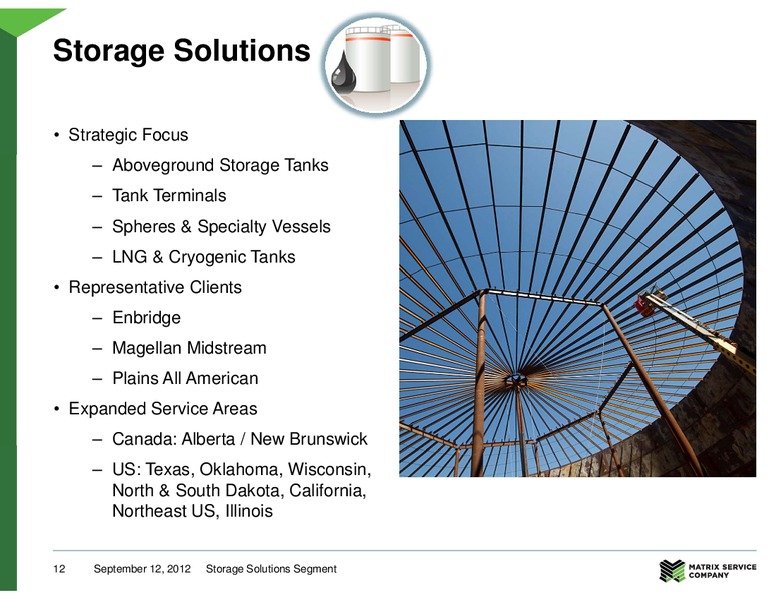 Storage Solutions

• Strategic Focus
– Aboveground Storage Tanks
– Tank Terminals
– Spheres & Specialty Vessels
– LNG & Cryogenic Tanks
• Representative Clients
– Enbridge
– Magellan Midstream
– Plains All American
• Expanded Service Areas
– Canada: Alberta / New Brunswick
– US: Texas, Oklahoma, Wisconsin, North & South Dakota, California, Northeast US, Illinois

12 September 12, 2012 Storage Solutions Segment

MATRIX SERVICE COMPANY